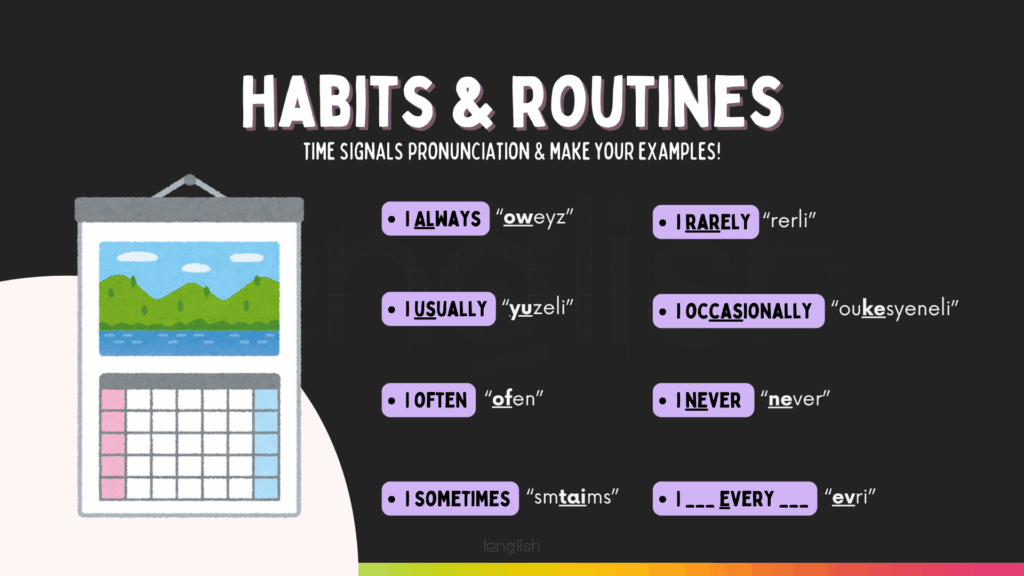 HABITS & ROUTINES
TIME SIGNALS PRONUNCIATION & MAKE YOUR EXAMPLES!

• I ALWAYS "oweyz"

• I USUALLY "yuzeli"

• I OFTEN "ofen"

• I SOMETIMES "smtaims"

• I RARELY "rerli"

• I OCCASIONALLY "oukesyeneli"

• I NEVER "never"

• I ___ EVERY ___ "evri"

lenglish